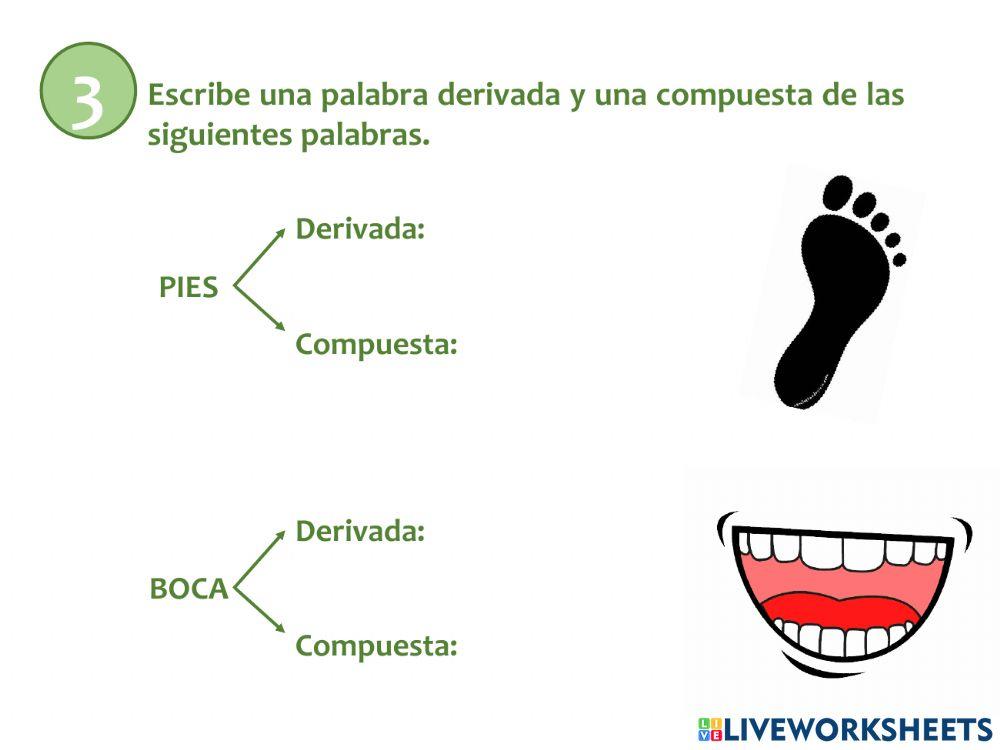 3 Escribe una palabra derivada y una compuesta de las siguientes palabras.

PIES
Derivada:
Compuesta:

BOCA
Derivada:
Compuesta:

LIVEWORKSHEETS